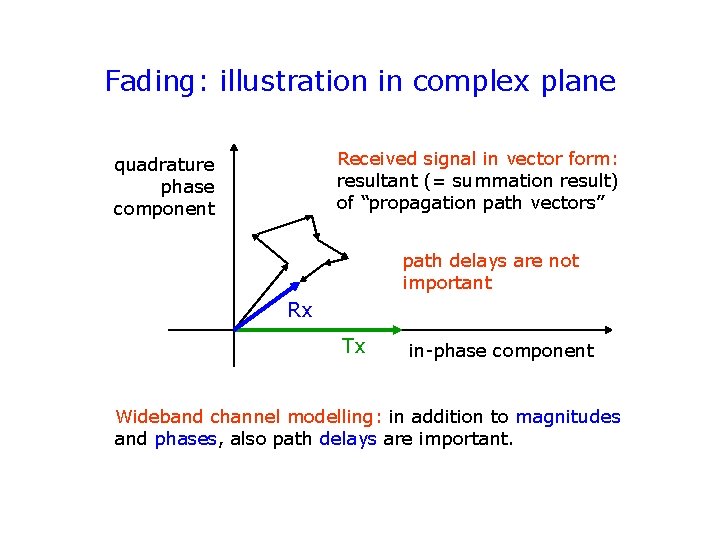 Fading: illustration in complex plane

quadrature phase component

Received signal in vector form: resultant (= summation result) of “propagation path vectors”

path delays are not important

Rx

Tx

in-phase component

Wideband channel modelling: in addition to magnitudes and phases, also path delays are important.